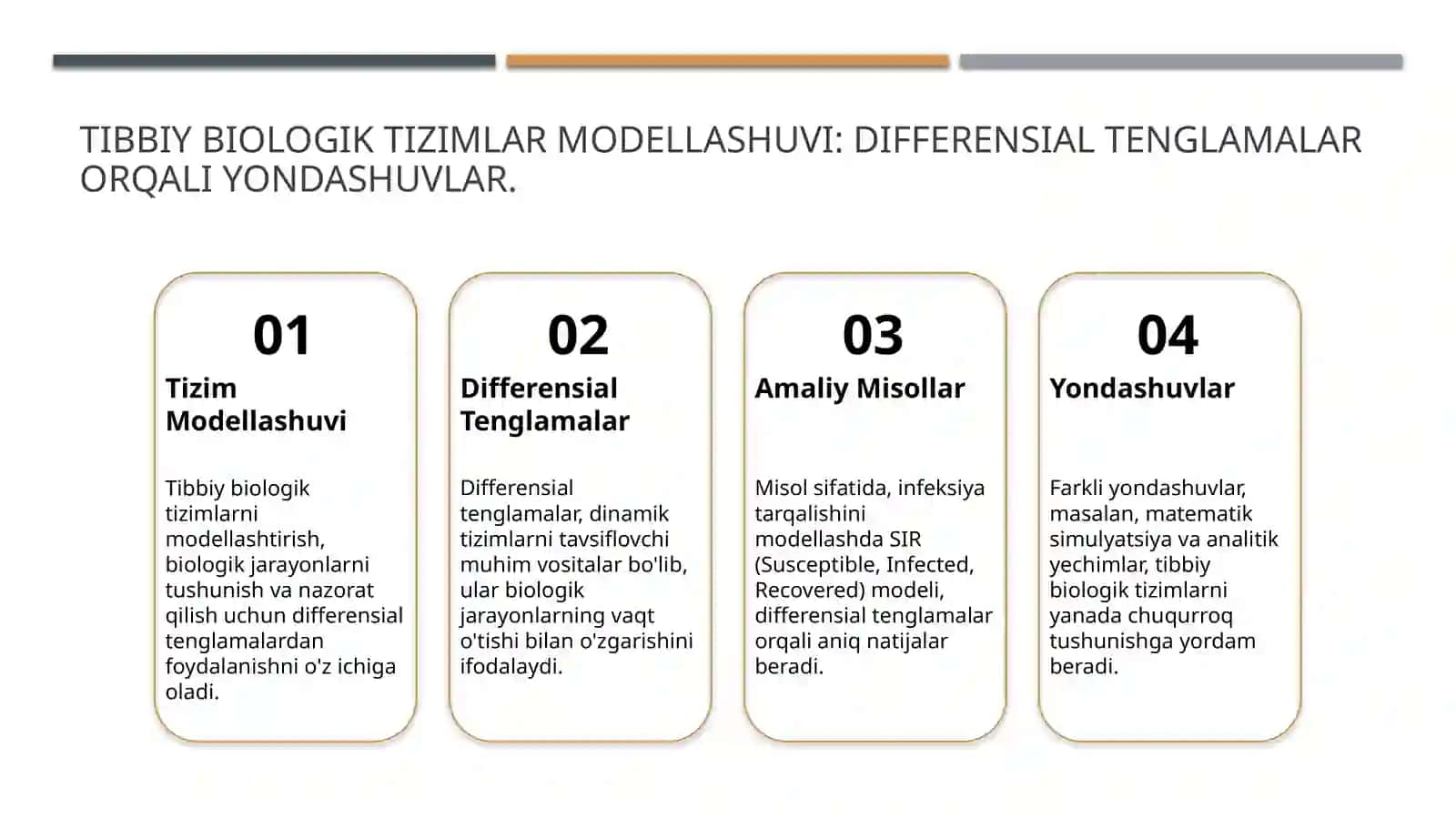 TIBBIY BIOLOGIK TIZIMLAR MODELLASHUVI: DIFFERENSIAL TENGLAMALAR ORQALI YONDASHUVLAR.

01
Tizim Modellashuvi

Tibbiy biologik tizimlarni modellashtirish, biologik jarayonlarni tushunish va nazorat qilish uchun differensial tenglamalardan foydalanishni o'z ichiga oladi.

02
Differensial Tenglamalar

Differensial tenglamalar, dinamik tizimlarni tavsiflovchi muhim vositalar bo'lib, ular biologik jarayonlarning vaqt o'tishi bilan o'zgarishini ifodalaydi.

03
Amaliy Misollar

Misol sifatida, infeksiya tarqalishini modellashda SIR (Susceptible, Infected, Recovered) modeli, differensial tenglamalar orqali aniq natijalar beradi.

04
Yondashuvlar

Farkli yondashuvlar, masalan, matematik simulyatsiya va analitik yechimlar, tibbiy biologik tizimlarni yanada chuqurroq tushunishga yordam beradi.